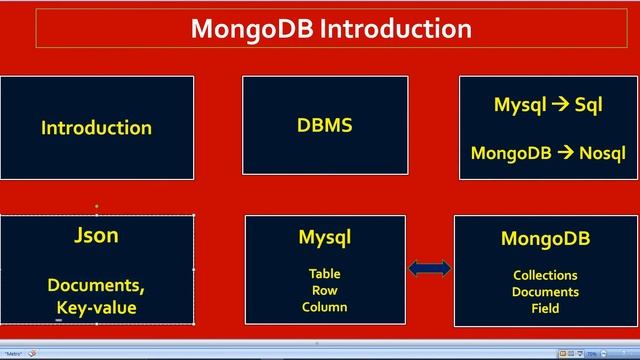 MongoDB Introduction

Introduction

DBMS

Mysql → Sql

MongoDB → Nosql

Json

Documents, Key-value

Mysql

Table
Row
Column

MongoDB

Collections
Documents
Field

"Metro"

70%